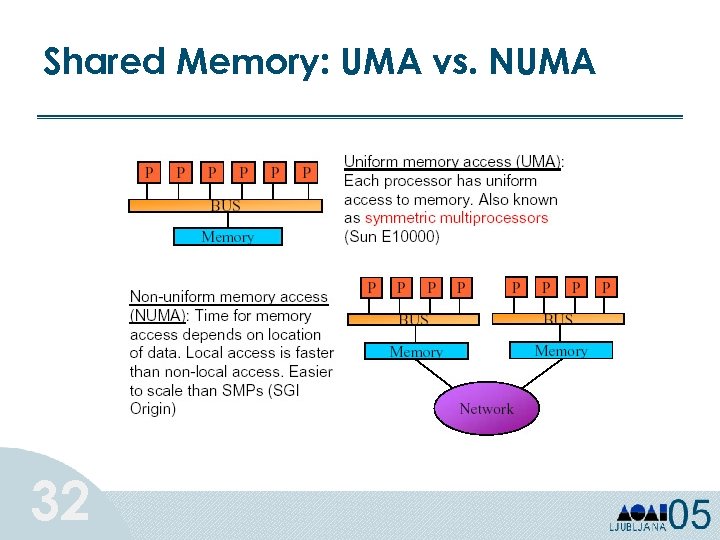 Shared Memory: UMA vs. NUMA

P P P P P P
BUS
Memory

Uniform memory access (UMA): Each processor has uniform access to memory. Also known as symmetric multiprocessors (Sun E10000)

Non-uniform memory access (NUMA): Time for memory access depends on location of data. Local access is faster than non-local access. Easier to scale than SMPs (SGI Origin)

P P P P
BUS
Memory

P P P P
BUS
Memory

Network

32

LJUBLJANA 05